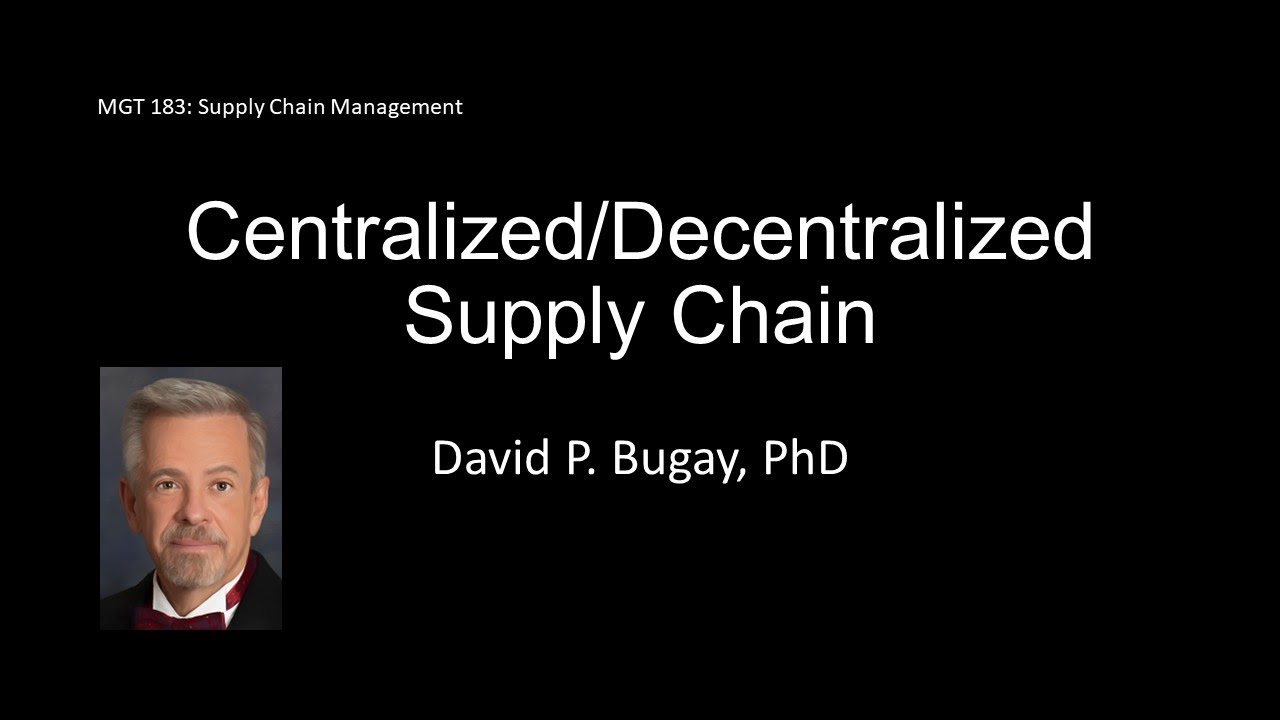 MGT 183: Supply Chain Management

Centralized/Decentralized Supply Chain

David P. Bugay, PhD